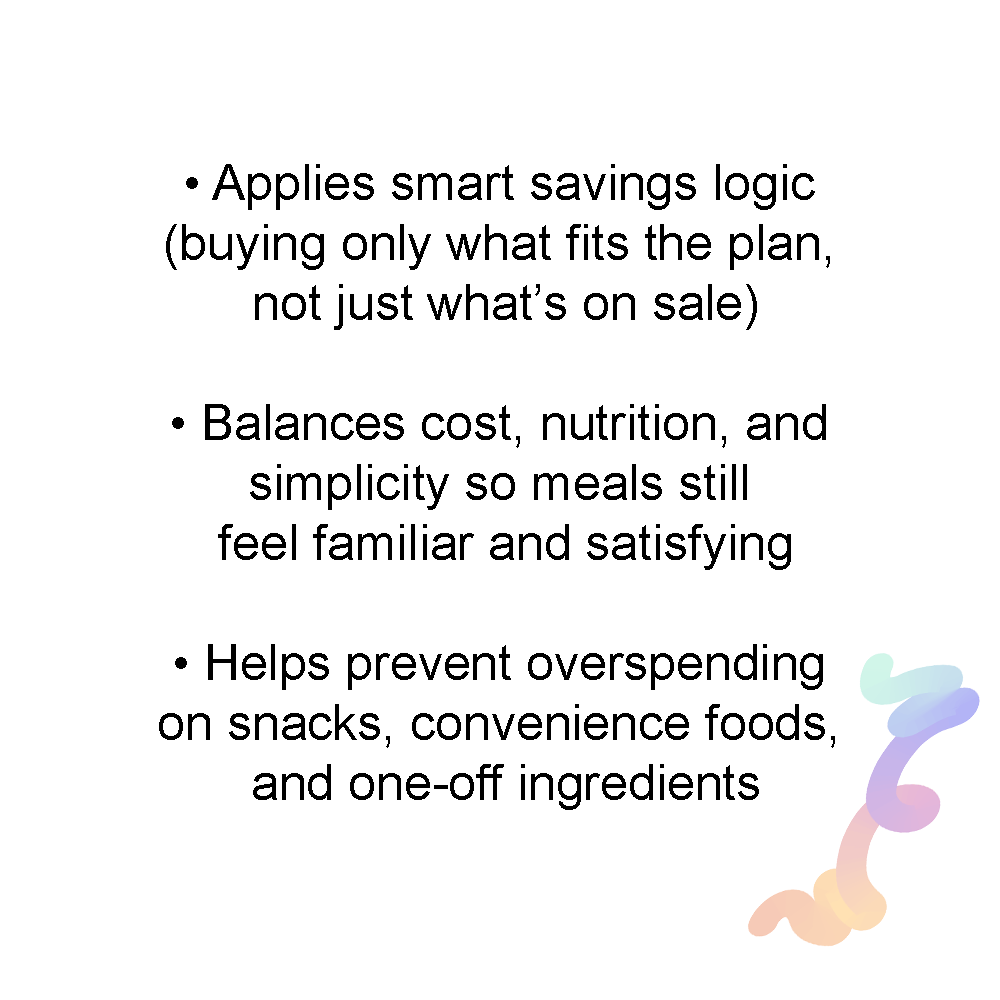 • Applies smart savings logic (buying only what fits the plan, not just what’s on sale)

• Balances cost, nutrition, and simplicity so meals still feel familiar and satisfying

• Helps prevent overspending on snacks, convenience foods, and one-off ingredients